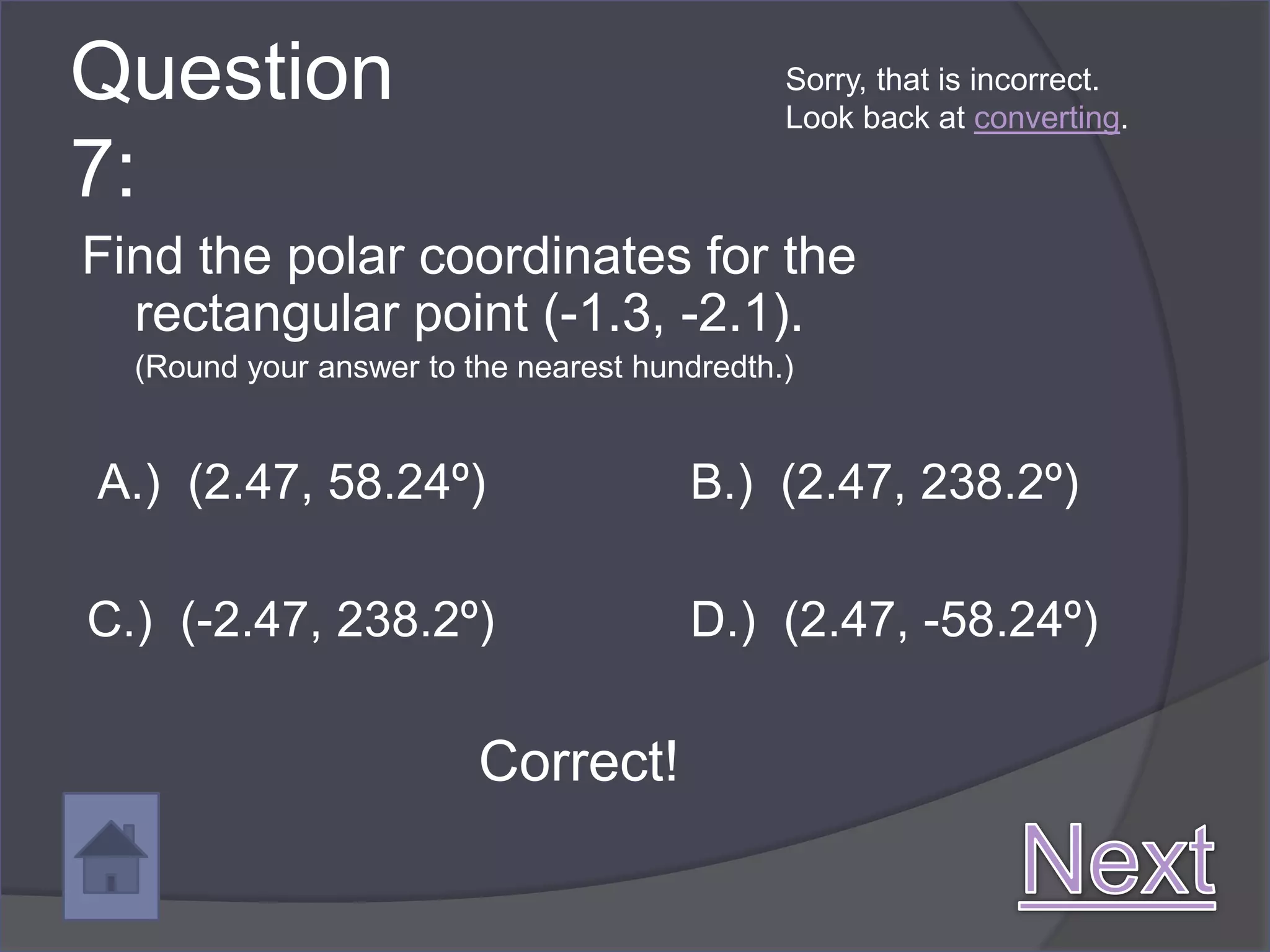 Question 7:

Sorry, that is incorrect. Look back at converting.

Find the polar coordinates for the rectangular point (-1.3, -2.1).
(Round your answer to the nearest hundredth.)

A.) (2.47, 58.24º)

B.) (2.47, 238.2º)

C.) (-2.47, 238.2º)

D.) (2.47, -58.24º)

Correct!

Next